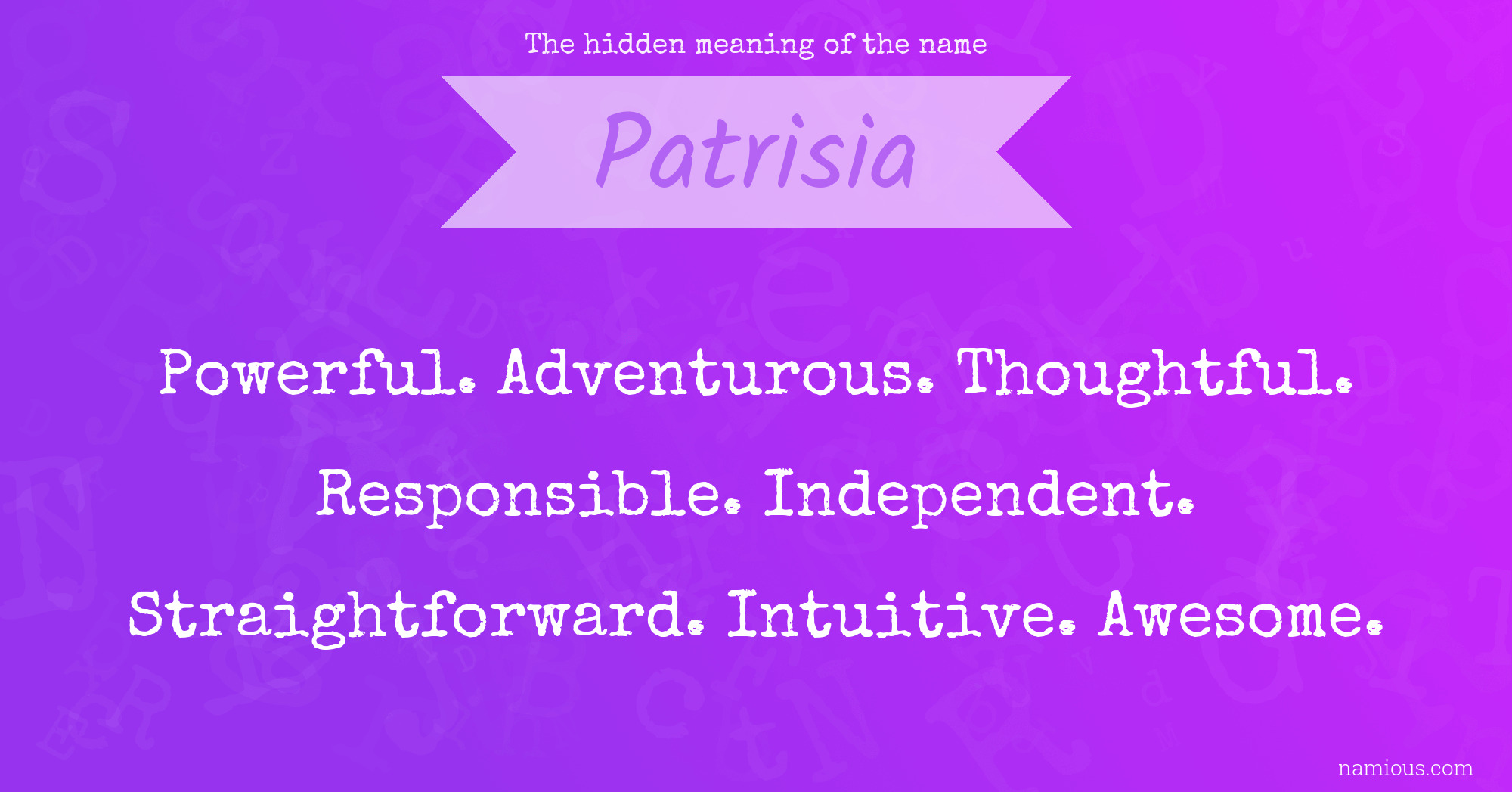 The hidden meaning of the name

Patrisia

Powerful. Adventurous. Thoughtful. Responsible. Independent. Straightforward. Intuitive. Awesome.

namious.com